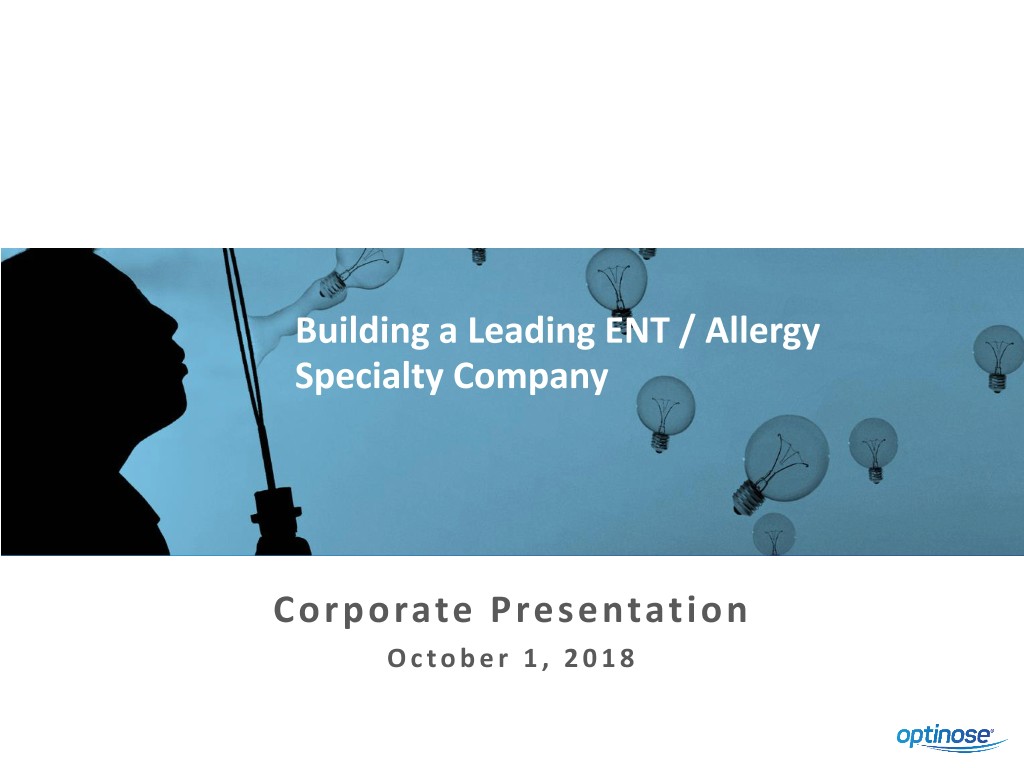 Building a Leading ENT / Allergy Specialty Company

Corporate Presentation

October 1, 2018

optinose